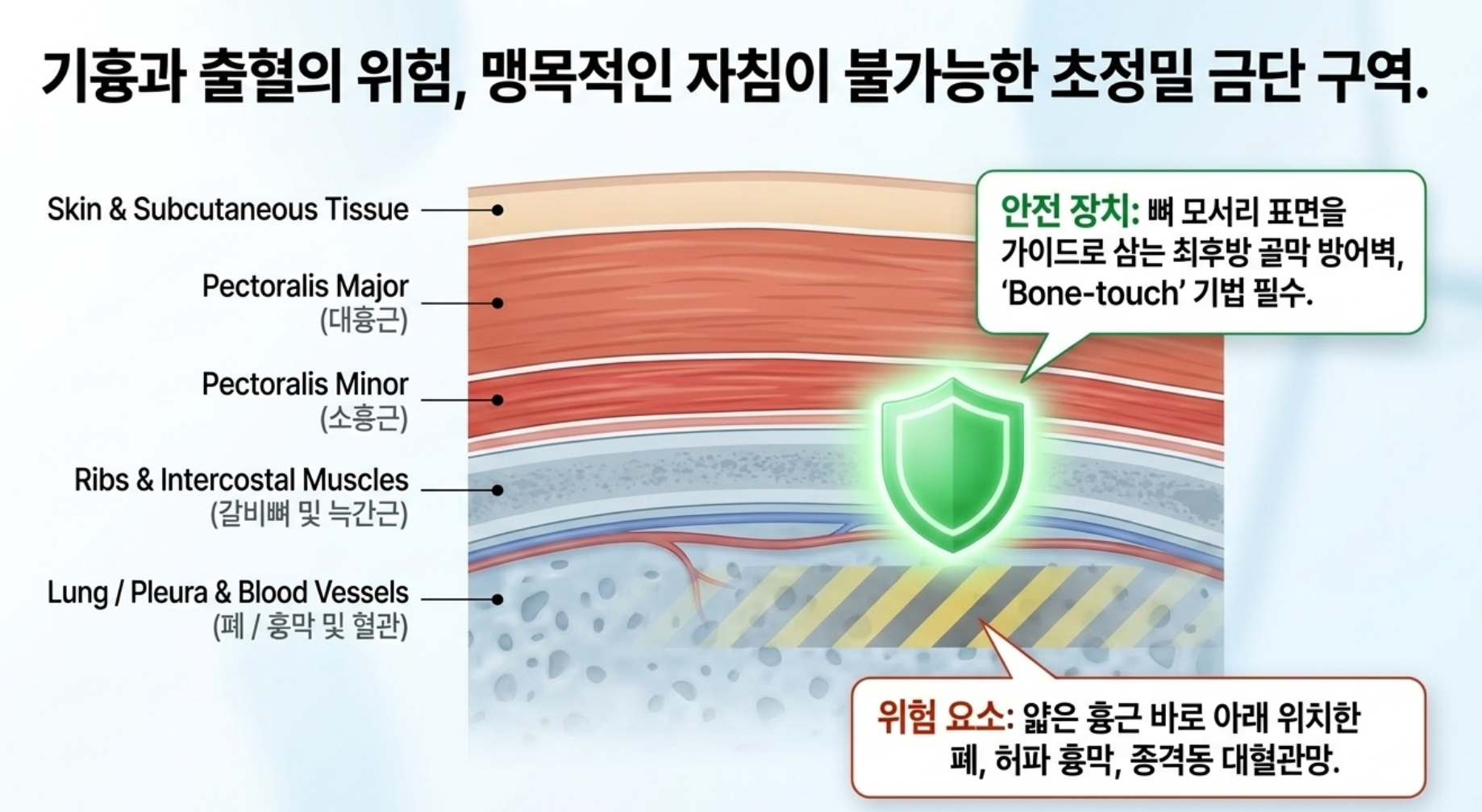 기흉과 출혈의 위험, 맹목적인 자침이 불가능한 초정밀 금단 구역.

Skin & Subcutaneous Tissue

Pectoralis Major
(대흉근)

Pectoralis Minor
(소흉근)

Ribs & Intercostal Muscles
(갈비뼈 및 늑간근)

Lung / Pleura & Blood Vessels
(폐 / 흉막 및 혈관)

안전 장치: 뼈 모서리 표면을 가이드로 삼는 최후방 골막 방어벽, 'Bone-touch' 기법 필수.

위험 요소: 얇은 흉근 바로 아래 위치한 폐, 허파 흉막, 종격동 대혈관망.